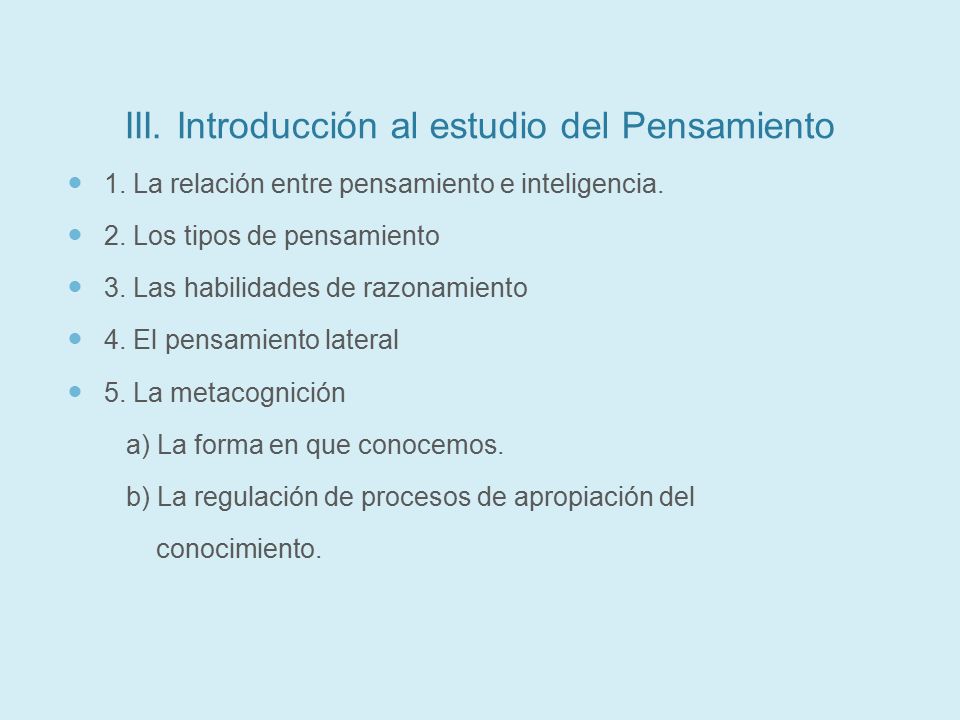 III. Introducción al estudio del Pensamiento

- 1. La relación entre pensamiento e inteligencia.
- 2. Los tipos de pensamiento
- 3. Las habilidades de razonamiento
- 4. El pensamiento lateral
- 5. La metacognición

a) La forma en que conocemos.

b) La regulación de procesos de apropiación del conocimiento.